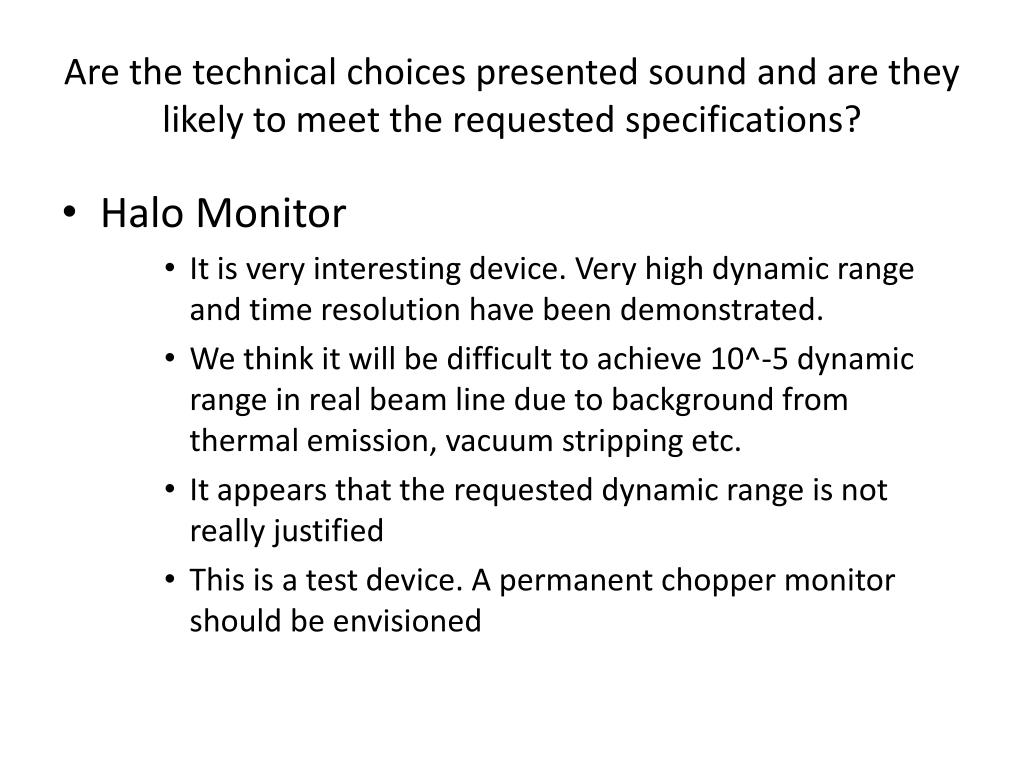 Are the technical choices presented sound and are they likely to meet the requested specifications?

• Halo Monitor
  • It is very interesting device. Very high dynamic range and time resolution have been demonstrated.
  • We think it will be difficult to achieve 10^-5 dynamic range in real beam line due to background from thermal emission, vacuum stripping etc.
  • It appears that the requested dynamic range is not really justified
  • This is a test device. A permanent chopper monitor should be envisioned